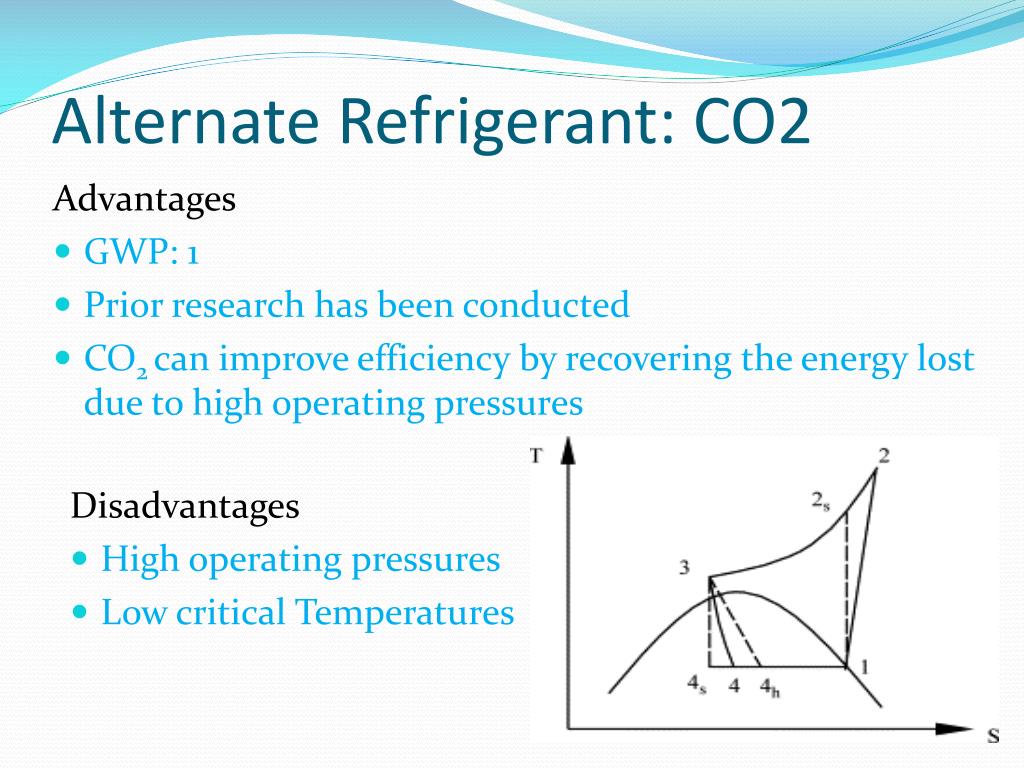 Alternate Refrigerant: CO2

Advantages

- GWP: 1
- Prior research has been conducted
- $CO_2$ can improve efficiency by recovering the energy lost due to high operating pressures

Disadvantages

- High operating pressures
- Low critical Temperatures

T
2
$2_s$
3
1
$4_s$
4
$4_h$
S